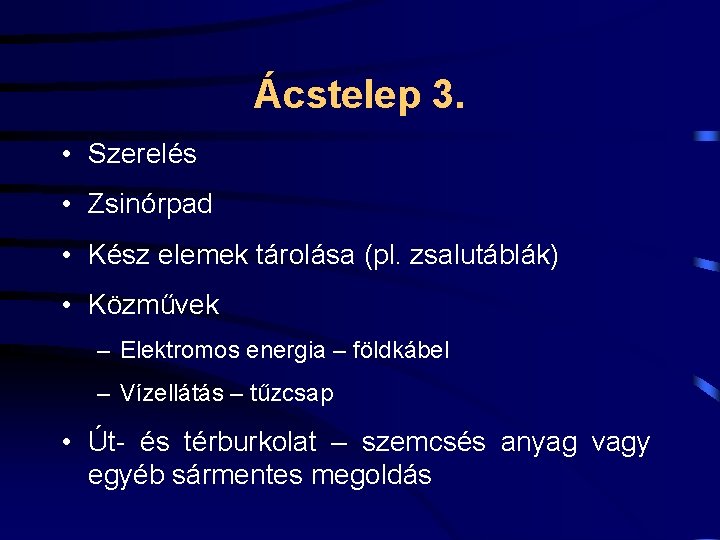 Ácstelep 3.

• Szerelés
• Zsinórpad
• Kész elemek tárolása (pl. zsalutáblák)
• Közművek
– Elektromos energia – földkábel
– Vízellátás – tűzcsap
• Út- és térburkolat – szemcsés anyag vagy egyéb sármentes megoldás